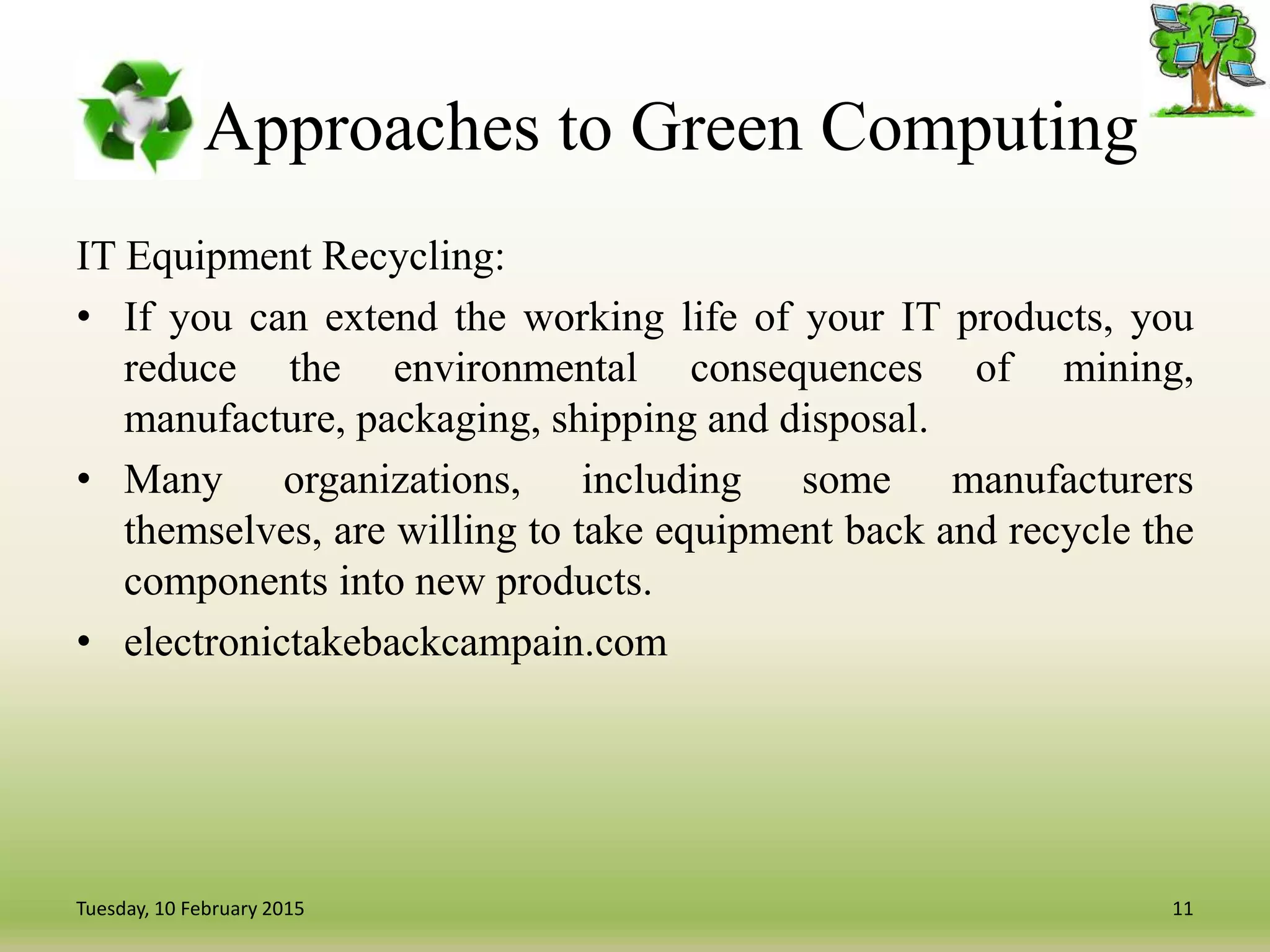 Approaches to Green Computing

IT Equipment Recycling:

• If you can extend the working life of your IT products, you reduce the environmental consequences of mining, manufacture, packaging, shipping and disposal.

• Many organizations, including some manufacturers themselves, are willing to take equipment back and recycle the components into new products.

• electronictakebackcampain.com

Tuesday, 10 February 2015

11